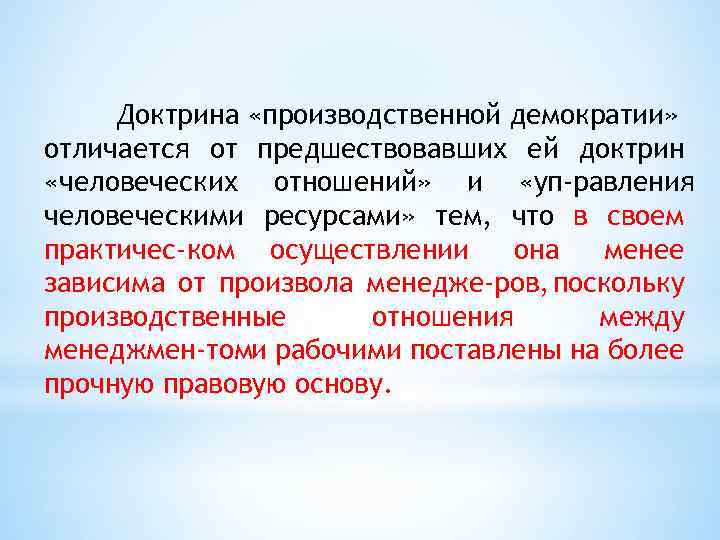 Доктрина «производственной демократии» отличается от предшествовавших ей доктрин «человеческих отношений» и «уп-равления человеческими ресурсами» тем, что в своем практичес-ком осуществлении она менее зависима от произвола менедже-ров, поскольку производственные отношения между менеджмен-томи рабочими поставлены на более прочную правовую основу.